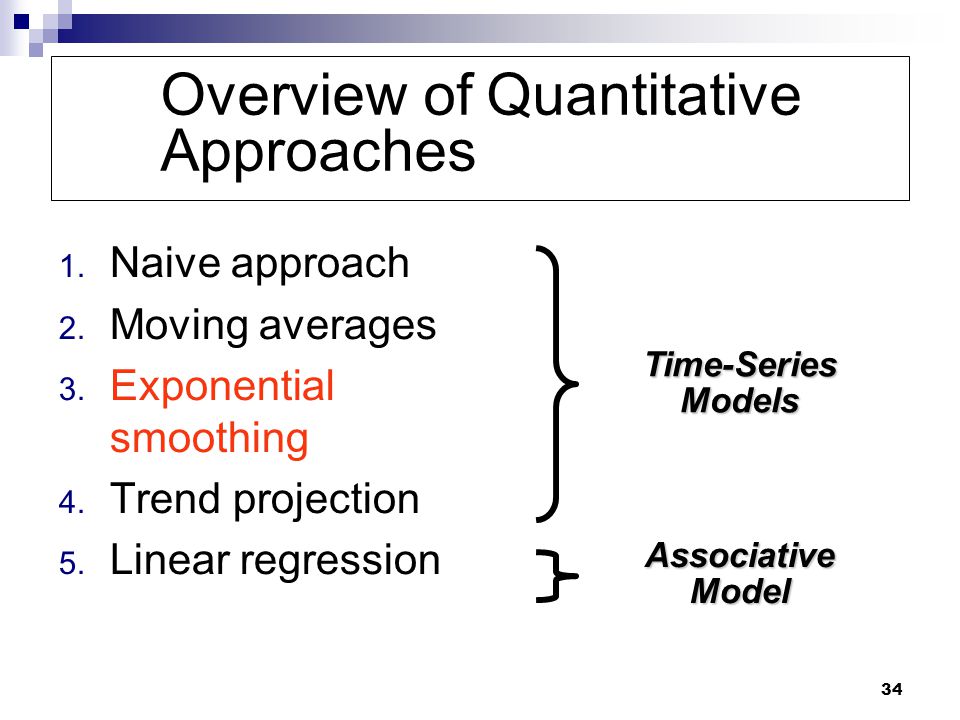 Overview of Quantitative Approaches

1. Naive approach
2. Moving averages
3. Exponential smoothing
4. Trend projection
5. Linear regression

Time-Series Models

Associative Model

34